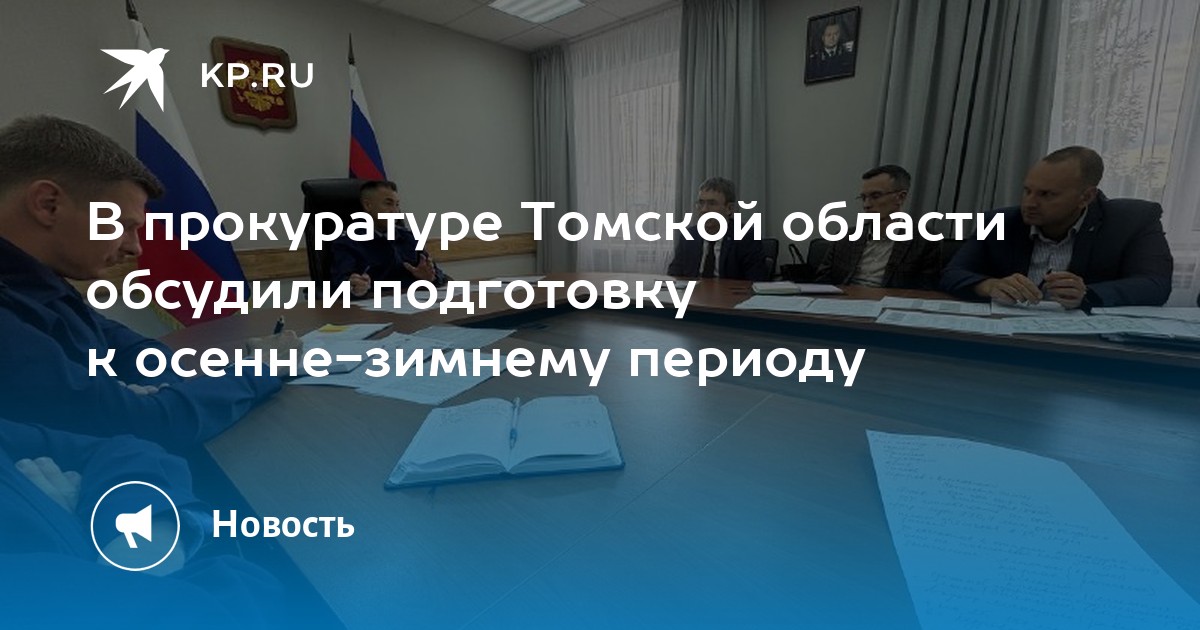 KP.RU

В прокуратуре Томской области обсудили подготовку к осенне-зимнему периоду

Новость